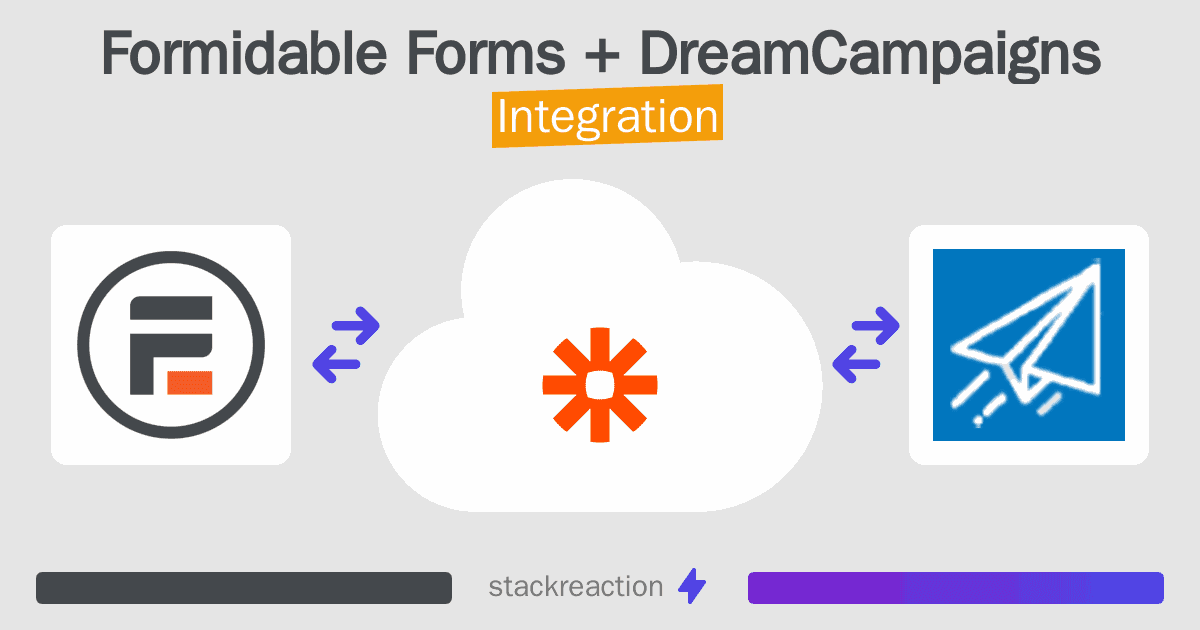 Formidable Forms + DreamCampaigns
Integration

stackreaction